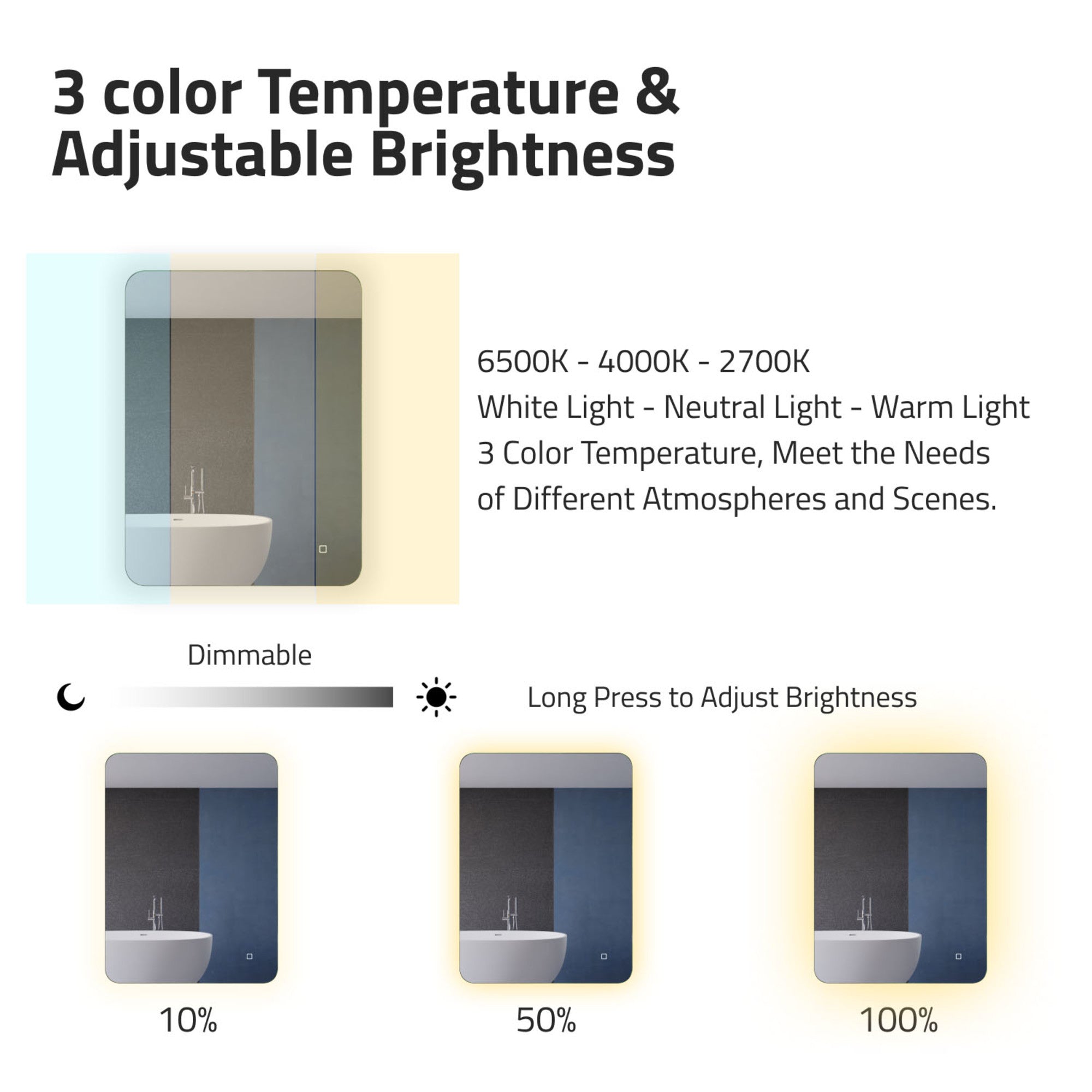 3 color Temperature & Adjustable Brightness

6500K - 4000K - 2700K
White Light - Neutral Light - Warm Light
3 Color Temperature, Meet the Needs of Different Atmospheres and Scenes.

Dimmable

Long Press to Adjust Brightness

10%

50%

100%